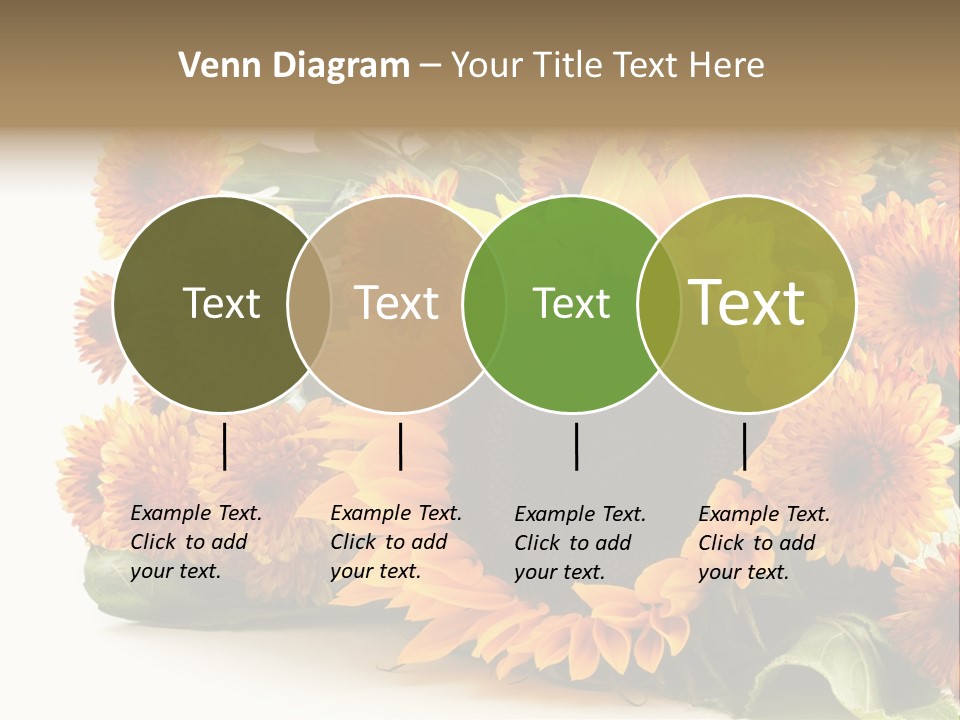 Venn Diagram – Your Title Text Here

Text

Text

Text

Text

Example Text. Click to add your text.

Example Text. Click to add your text.

Example Text. Click to add your text.

Example Text. Click to add your text.